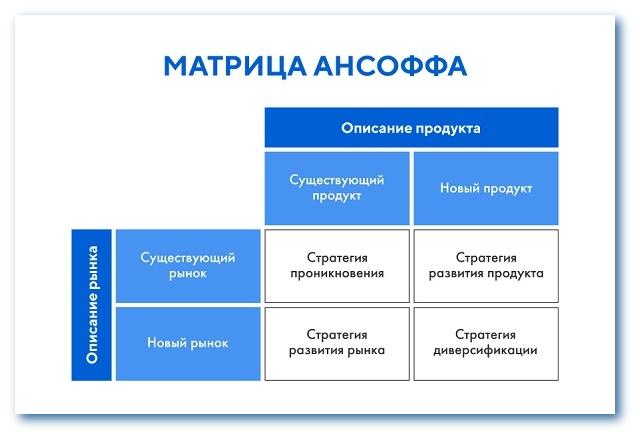 МАТРИЦА АНСОФФА

| | | Описание продукта | |
|---|---|---|---|
| | | Существующий продукт | Новый продукт |
| Описание рынка | Существующий рынок | Стратегия проникновения | Стратегия развития продукта |
| | Новый рынок | Стратегия развития рынка | Стратегия диверсификации |